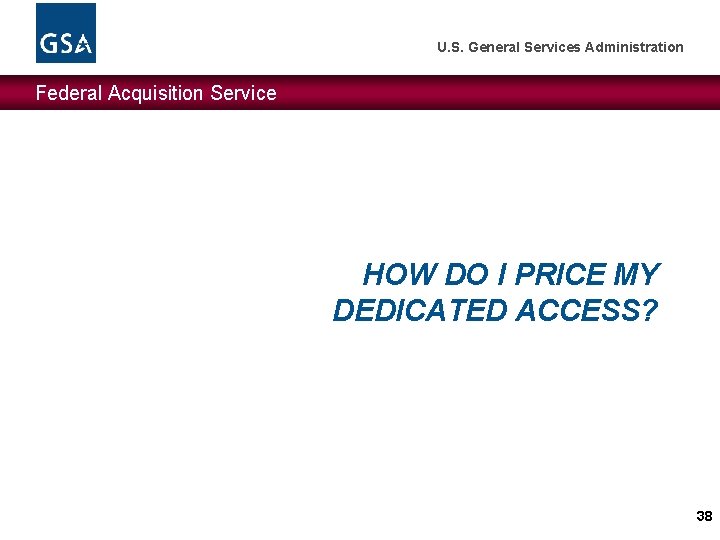 GSA

U.S. General Services Administration

Federal Acquisition Service

HOW DO I PRICE MY DEDICATED ACCESS?

38